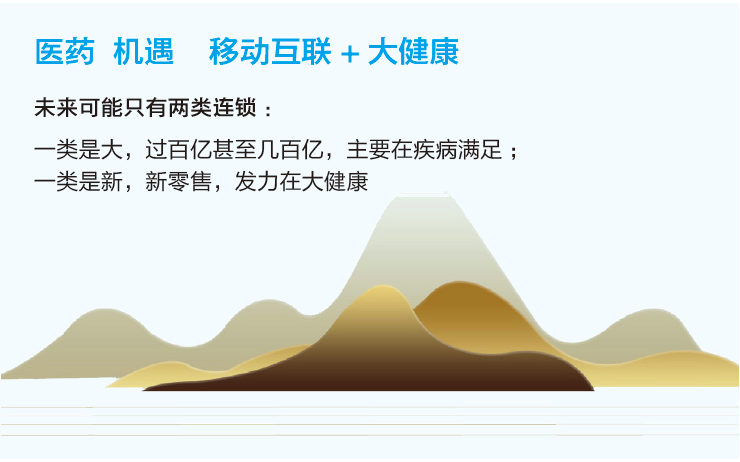 医药 机遇 移动互联 + 大健康

未来可能只有两类连锁：

一类是大，过百亿甚至几百亿，主要在疾病满足；
一类是新，新零售，发力在大健康